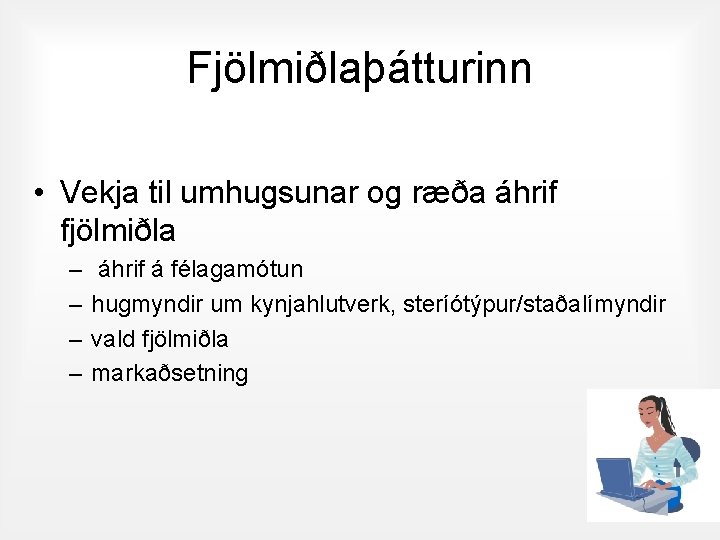 Fjölmiðlaþátturinn

• Vekja til umhugsunar og ræða áhrif fjölmiðla
– áhrif á félagamótun
– hugmyndir um kynjahlutverk, steríótýpur/staðalímyndir
– vald fjölmiðla
– markaðsetning